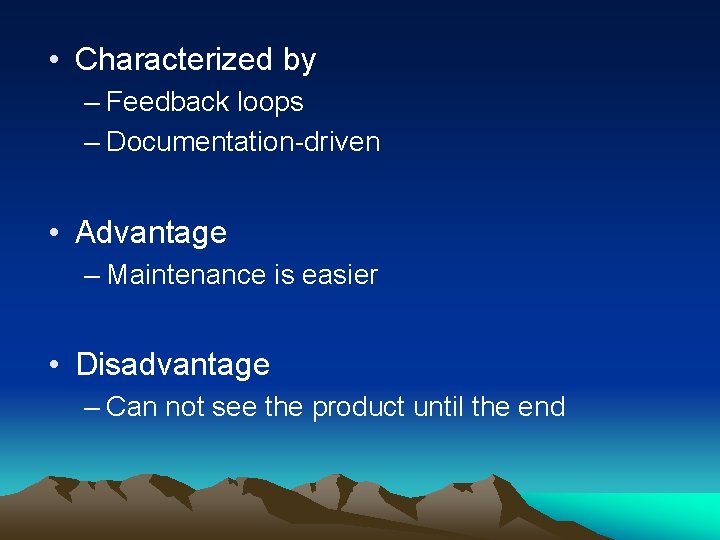 • Characterized by
– Feedback loops
– Documentation-driven

• Advantage
– Maintenance is easier

• Disadvantage
– Can not see the product until the end